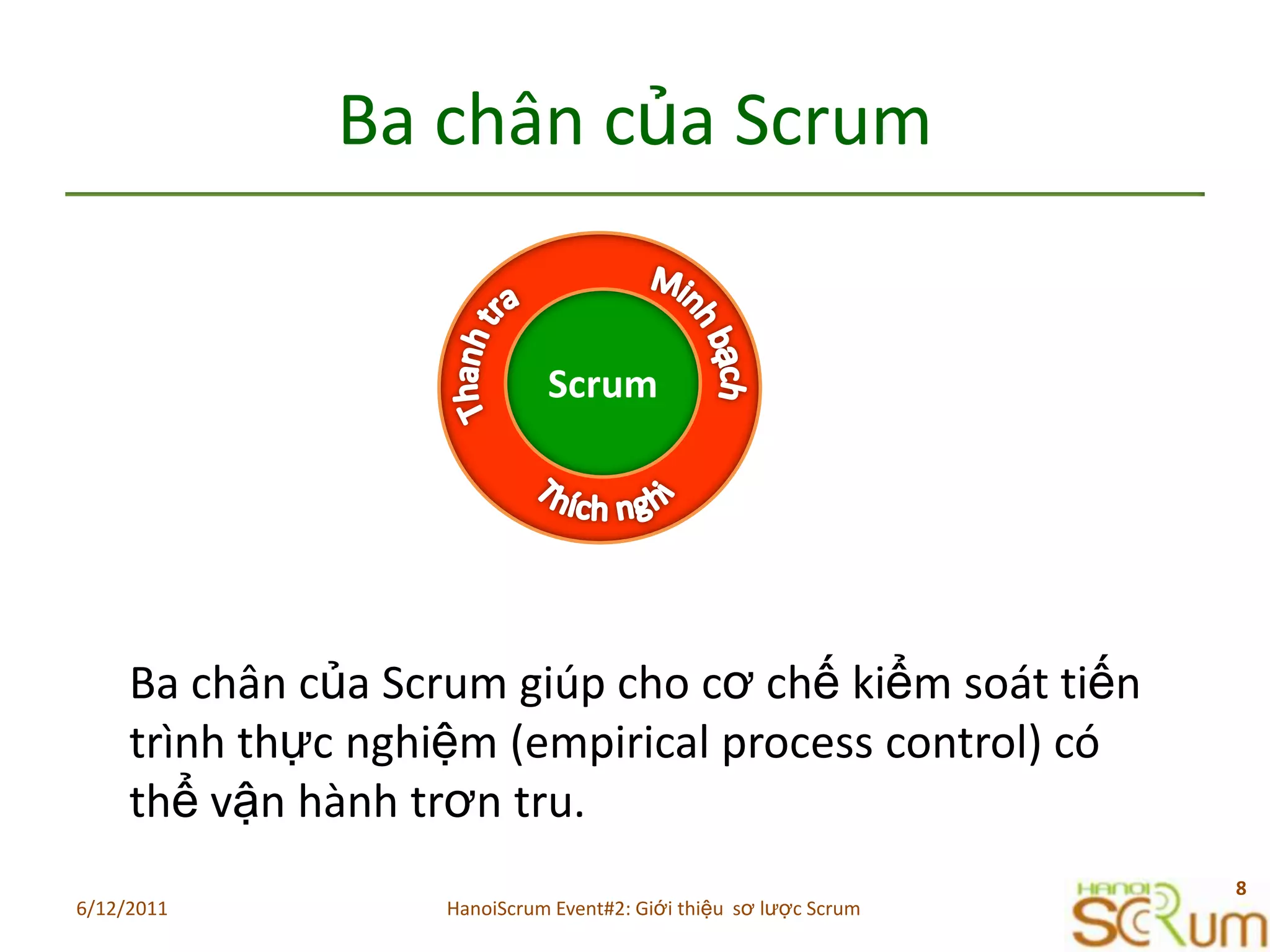 Ba chân của Scrum

Thanh tra
Minh bạch
Scrum
Thích nghi

Ba chân của Scrum giúp cho cơ chế kiểm soát tiến trình thực nghiệm (empirical process control) có thể vận hành trơn tru.

6/12/2011
HanoiScrum Event#2: Giới thiệu sơ lược Scrum
8
HANOI SCRUM